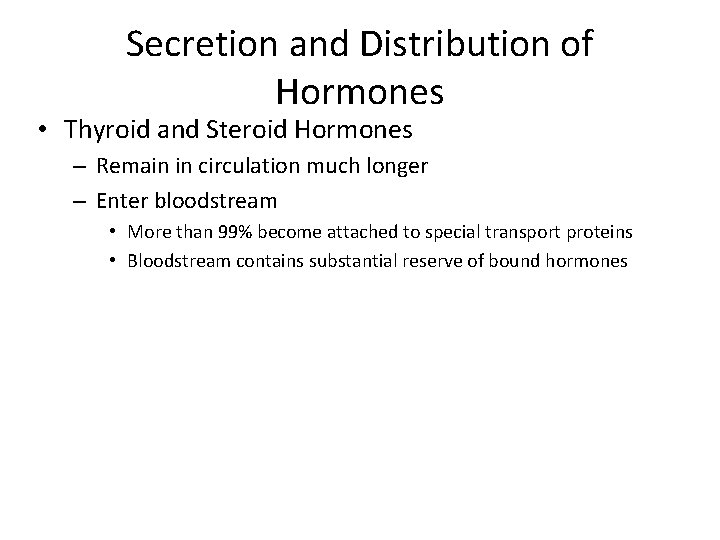 Secretion and Distribution of Hormones

• Thyroid and Steroid Hormones
– Remain in circulation much longer
– Enter bloodstream
• More than 99% become attached to special transport proteins
• Bloodstream contains substantial reserve of bound hormones